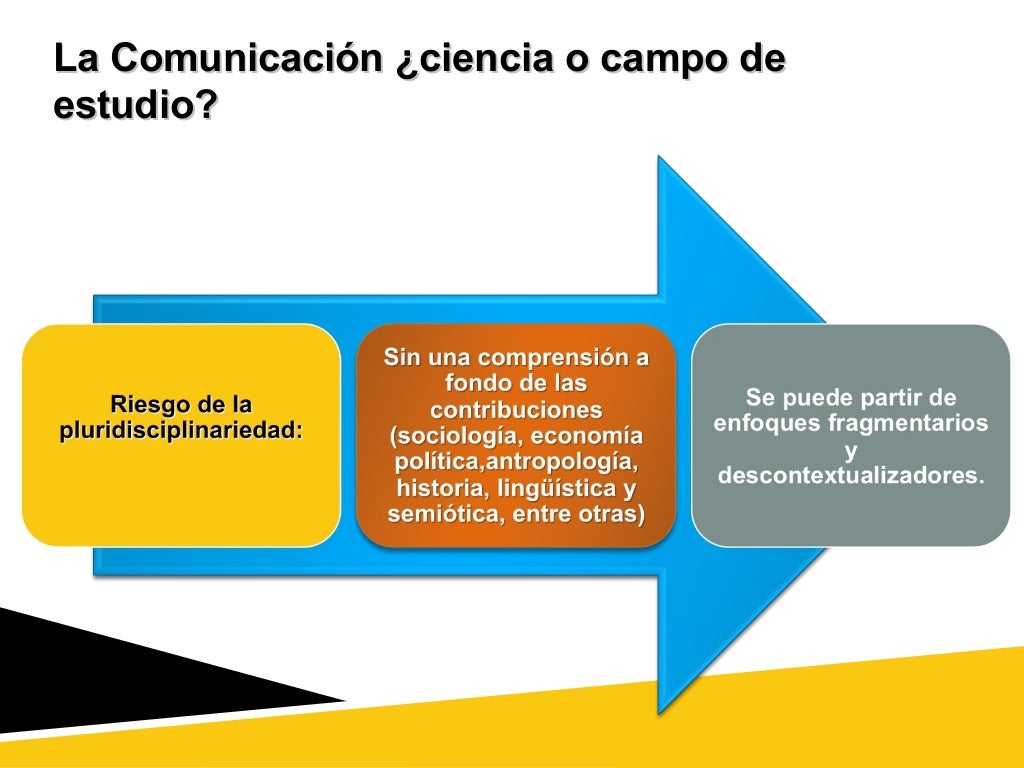 La Comunicación ¿ciencia o campo de estudio?

Riesgo de la pluridisciplinariedad:

Sin una comprensión a fondo de las contribuciones (sociología, economía política,antropología, historia, lingüística y semiótica, entre otras)

Se puede partir de enfoques fragmentarios y descontextualizadores.